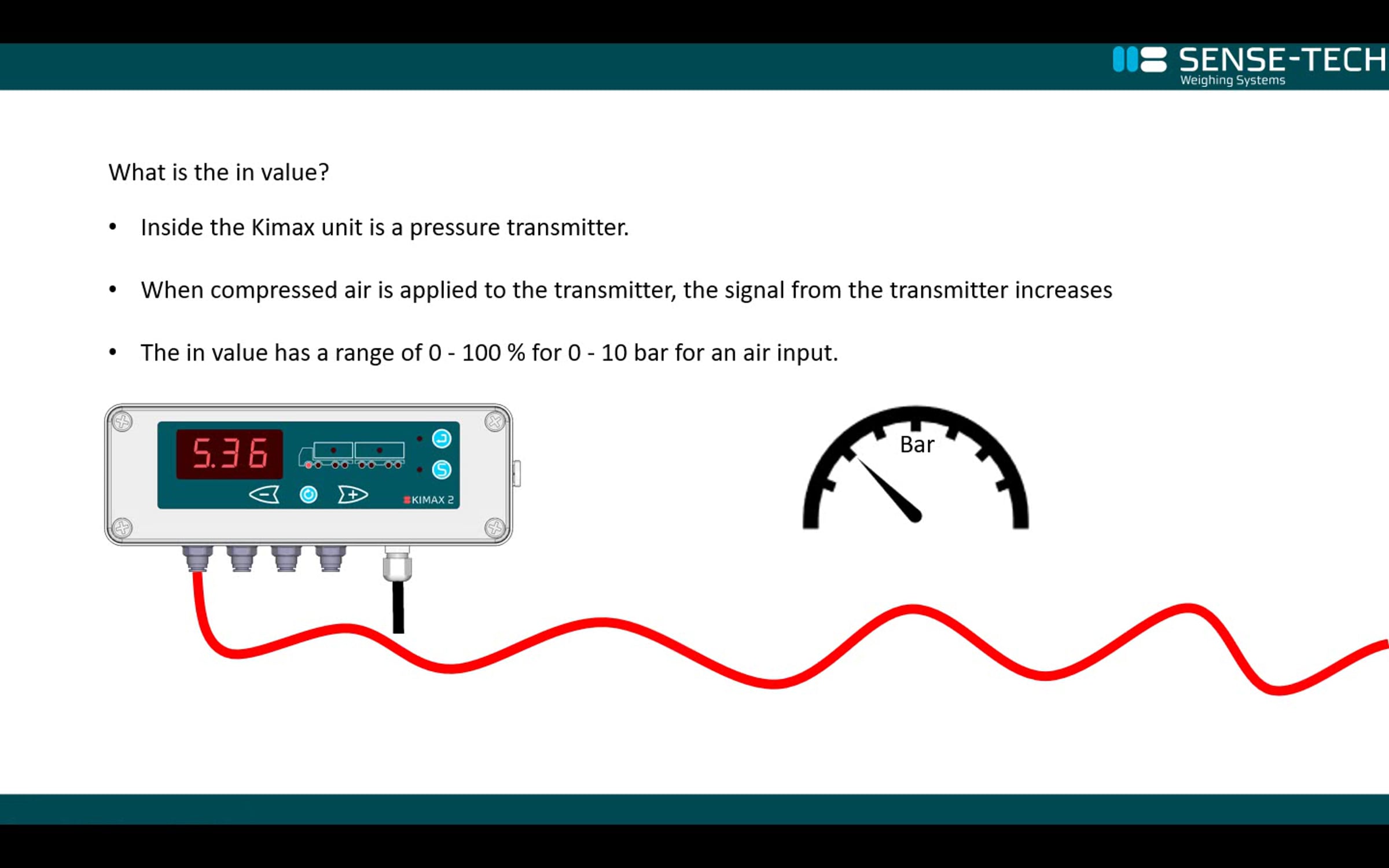 SENSE-TECH
Weighing Systems

What is the in value?

• Inside the Kimax unit is a pressure transmitter.

• When compressed air is applied to the transmitter, the signal from the transmitter increases

• The in value has a range of 0 - 100 % for 0 - 10 bar for an air input.

5.36

KIMAX 2

Bar